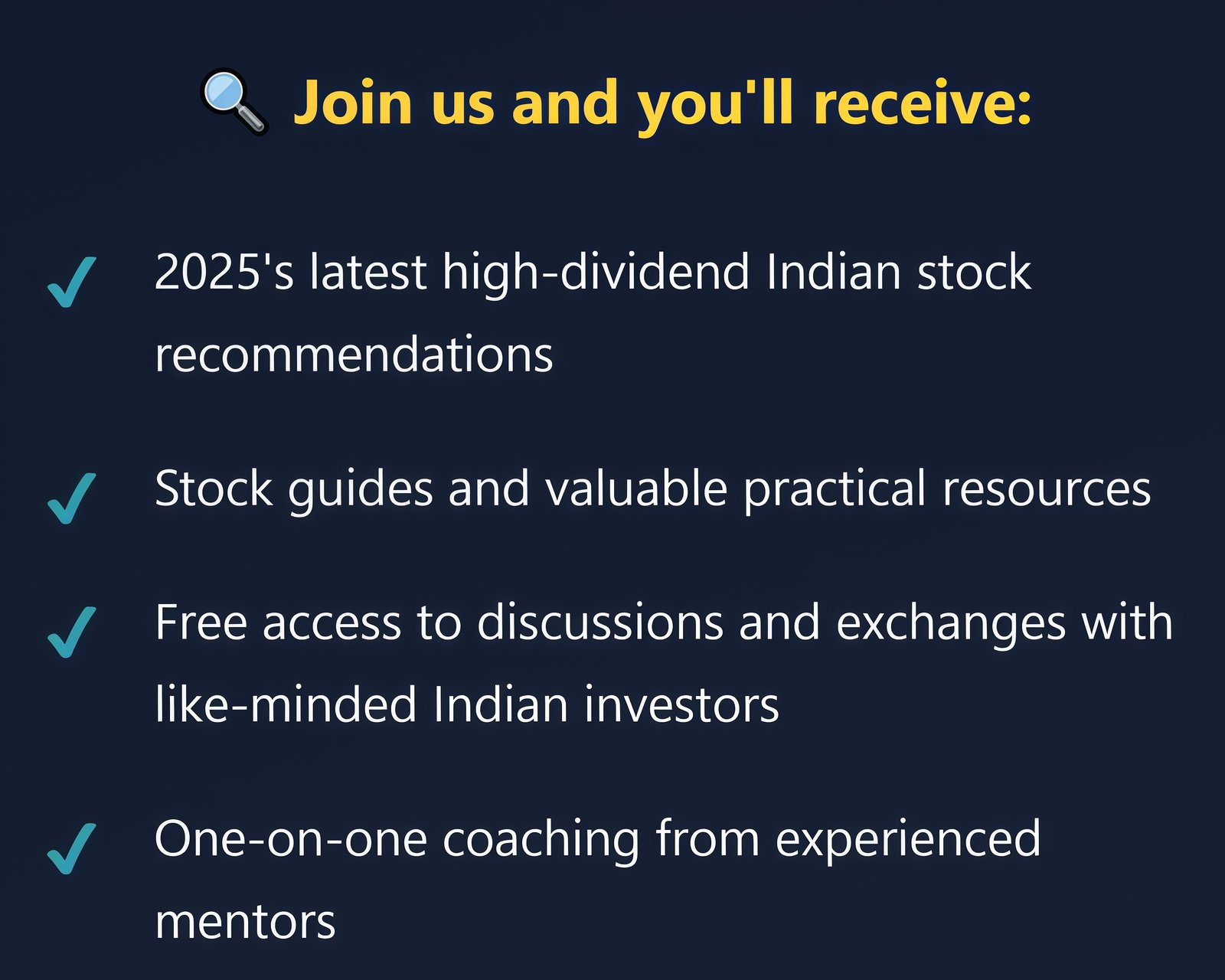 🔍 Join us and you'll receive:

✓ 2025's latest high-dividend Indian stock recommendations

✓ Stock guides and valuable practical resources

✓ Free access to discussions and exchanges with like-minded Indian investors

✓ One-on-one coaching from experienced mentors